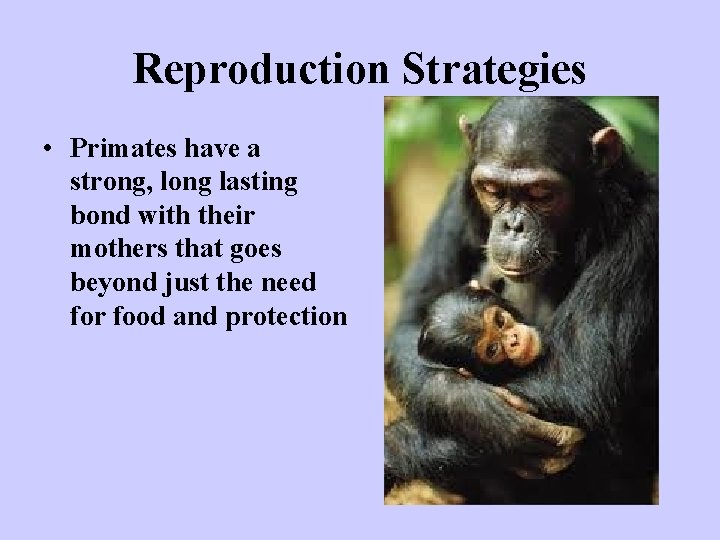 Reproduction Strategies

• Primates have a strong, long lasting bond with their mothers that goes beyond just the need for food and protection